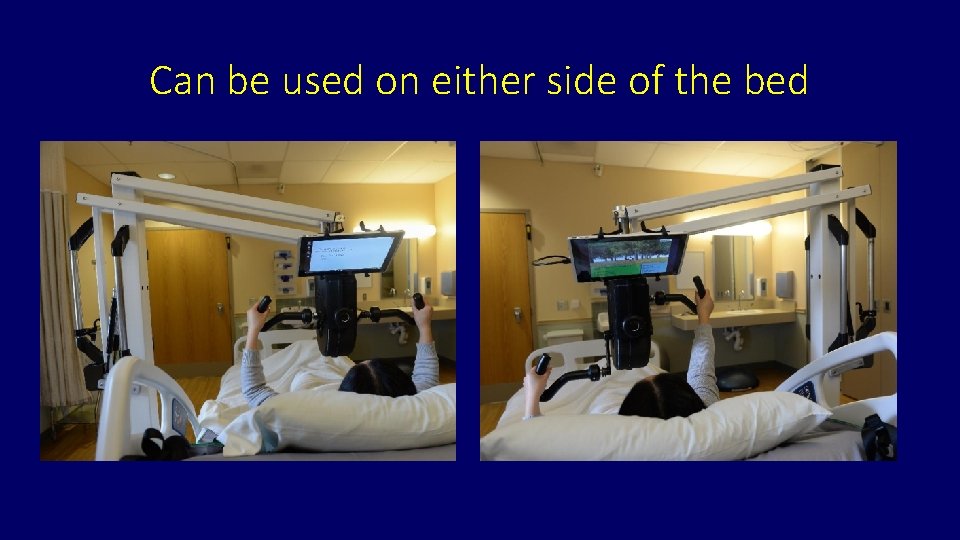 Can be used on either side of the bed